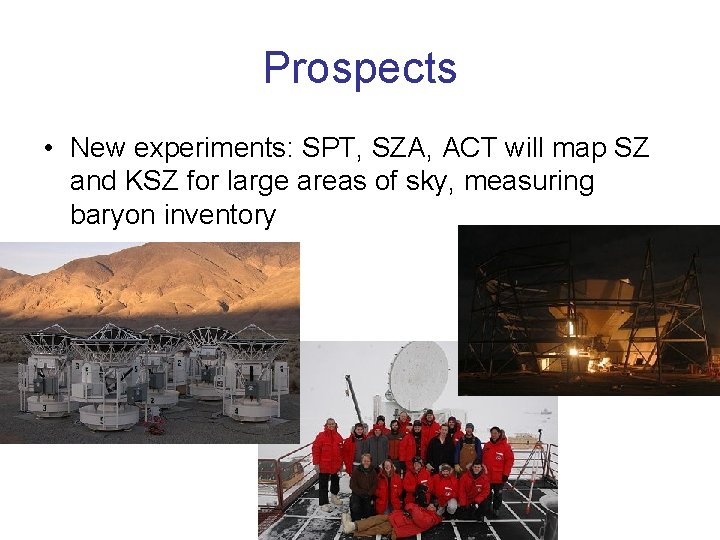 Prospects

• New experiments: SPT, SZA, ACT will map SZ and KSZ for large areas of sky, measuring baryon inventory